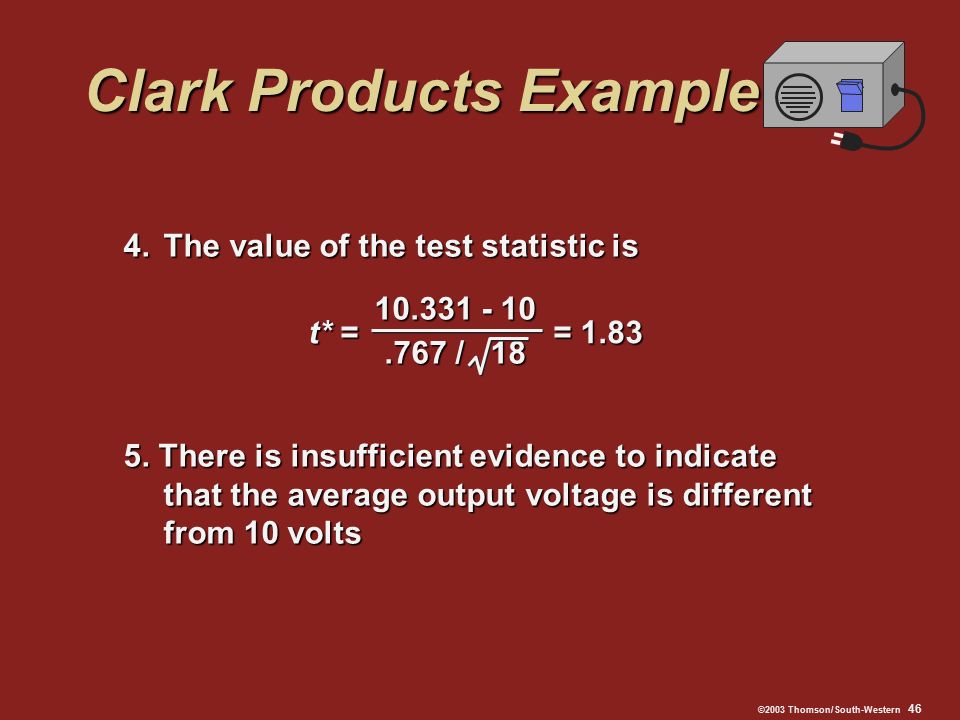 Clark Products Example

4. The value of the test statistic is

$t^* = \frac{10.331 - 10}{.767 / \sqrt{18}} = 1.83$

5. There is insufficient evidence to indicate that the average output voltage is different from 10 volts

©2003 Thomson/South-Western 46